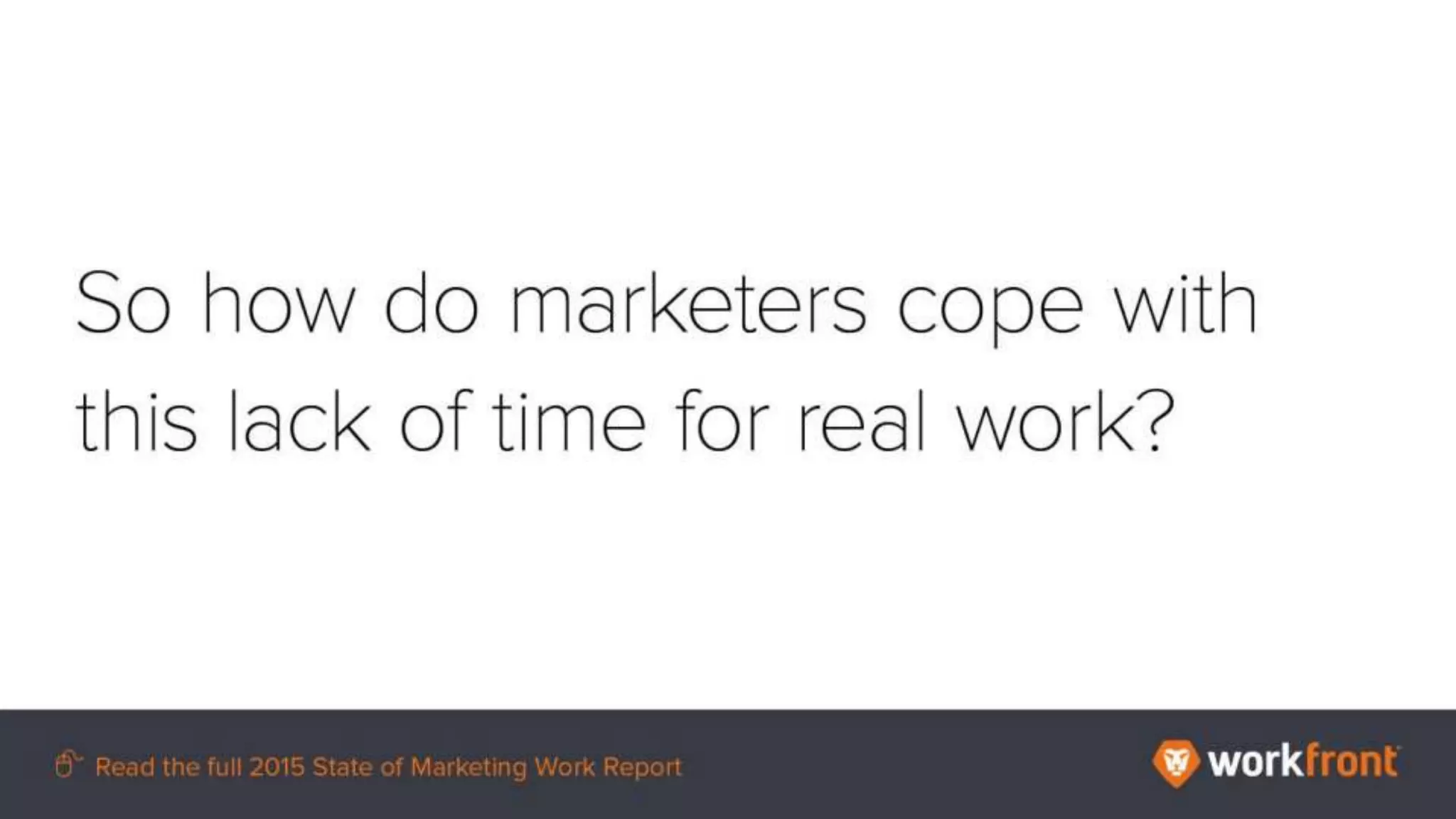 So how do marketers cope with this lack of time for real work?

Read the full 2015 State of Marketing Work Report

workfront